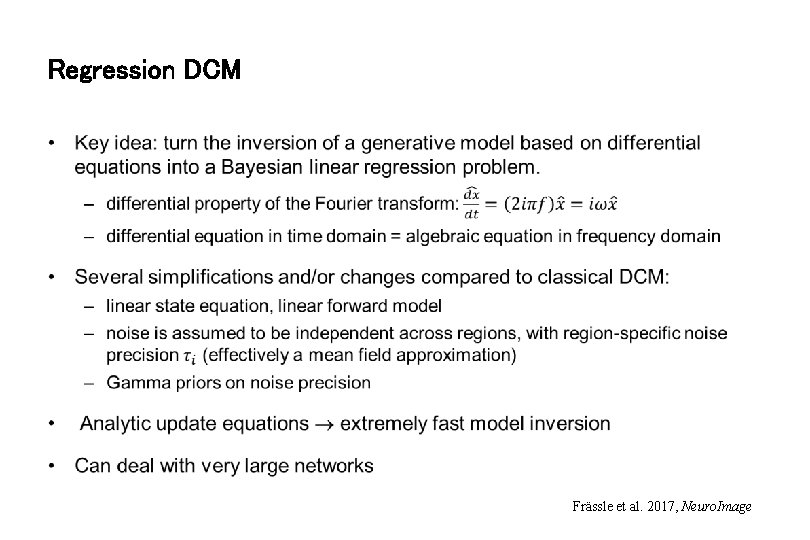 Regression DCM

• Key idea: turn the inversion of a generative model based on differential equations into a Bayesian linear regression problem.

– differential property of the Fourier transform: $\frac{\widehat{dx}}{dt} = (2i\pi f)\hat{x} = i\omega\hat{x}$

– differential equation in time domain = algebraic equation in frequency domain

• Several simplifications and/or changes compared to classical DCM:

– linear state equation, linear forward model

– noise is assumed to be independent across regions, with region-specific noise precision $\tau_i$ (effectively a mean field approximation)

– Gamma priors on noise precision

• Analytic update equations → extremely fast model inversion

• Can deal with very large networks

Frässle et al. 2017, NeuroImage